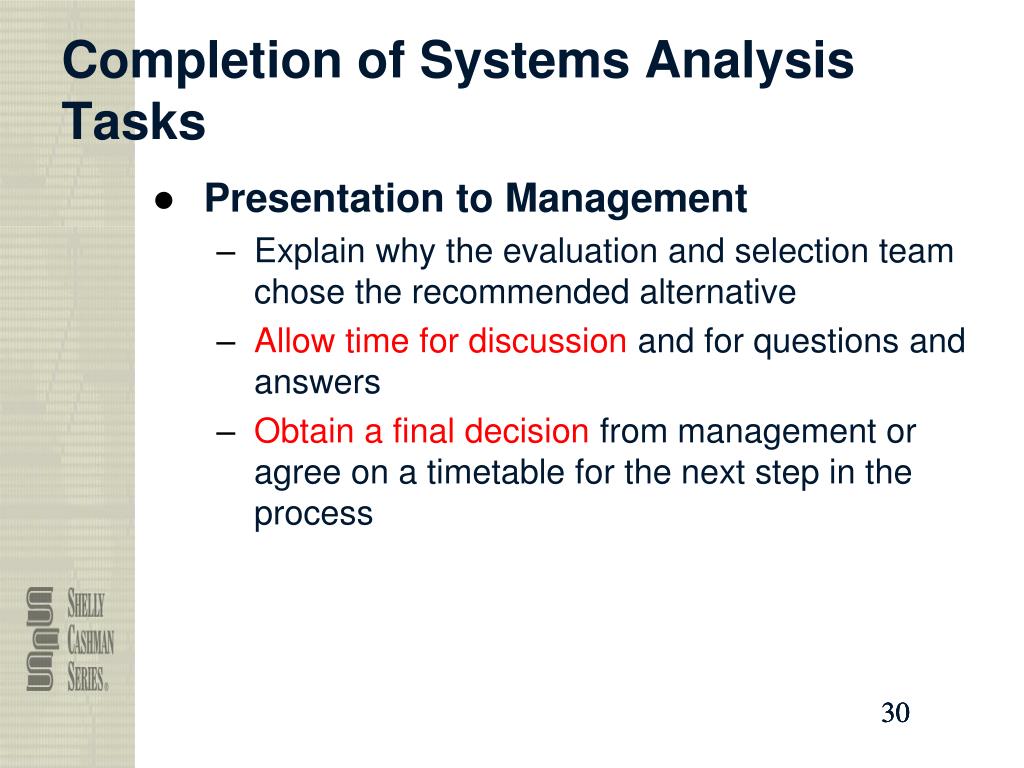 Completion of Systems Analysis Tasks

● Presentation to Management

– Explain why the evaluation and selection team chose the recommended alternative

– Allow time for discussion and for questions and answers

– Obtain a final decision from management or agree on a timetable for the next step in the process

SHELLY CASHMAN SERIES®

30